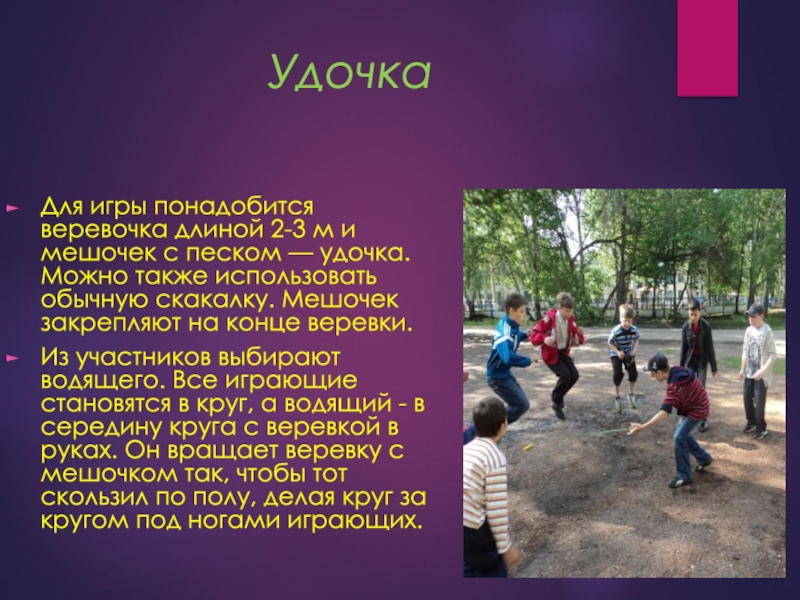 Удочка

Для игры понадобится веревочка длиной 2-3 м и мешочек с песком — удочка. Можно также использовать обычную скакалку. Мешочек закрепляют на конце веревки.

Из участников выбирают водящего. Все играющие становятся в круг, а водящий - в середину круга с веревкой в руках. Он вращает веревку с мешочком так, чтобы тот скользил по полу, делая круг за кругом под ногами играющих.